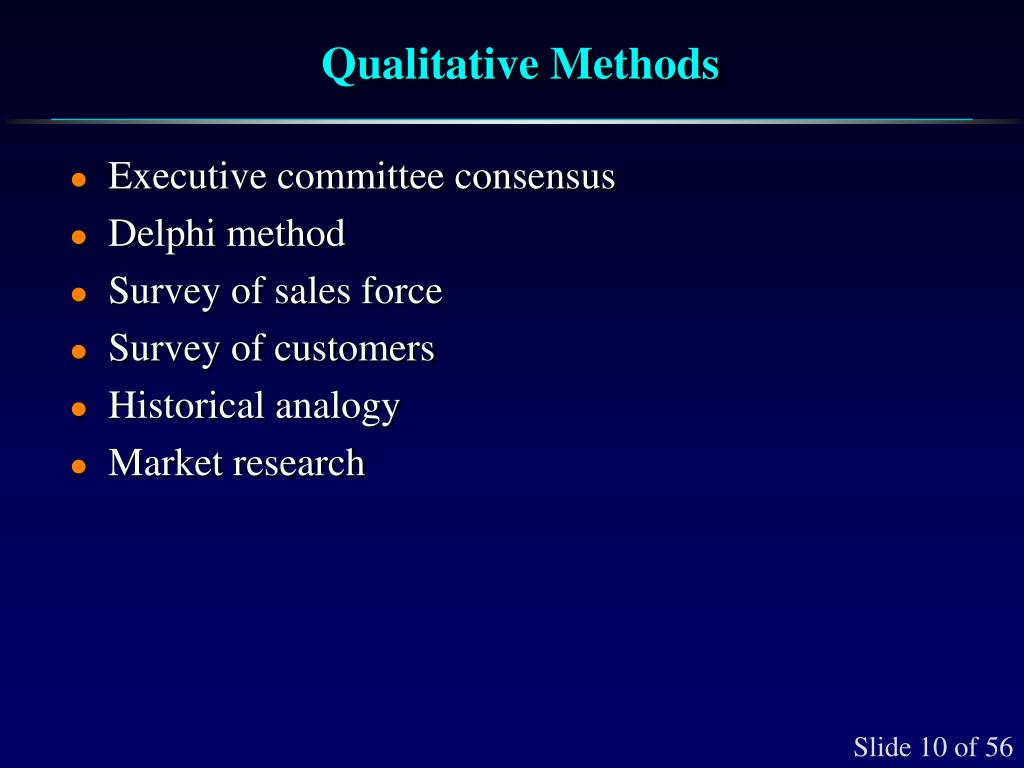 Qualitative Methods

- Executive committee consensus
- Delphi method
- Survey of sales force
- Survey of customers
- Historical analogy
- Market research

Slide 10 of 56